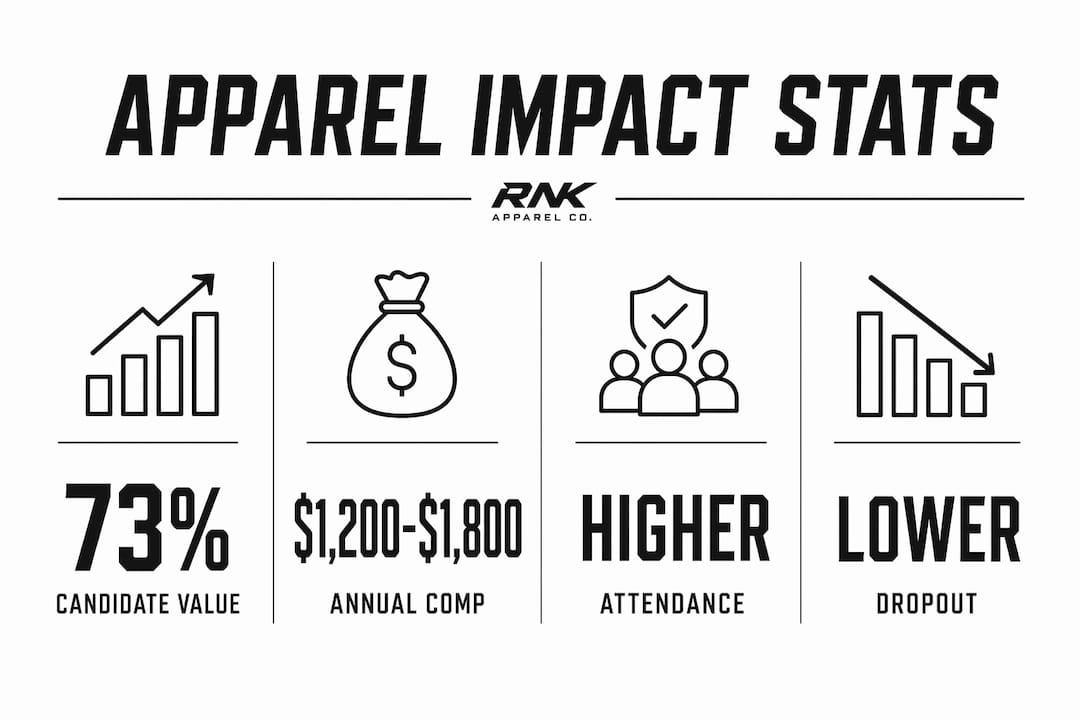 APPAREL IMPACT STATS

RNK
APPAREL CO.

$

73%
CANDIDATE VALUE

\$1,200-\$1,800
ANNUAL COMP

HIGHER
ATTENDANCE

LOWER
DROPOUT